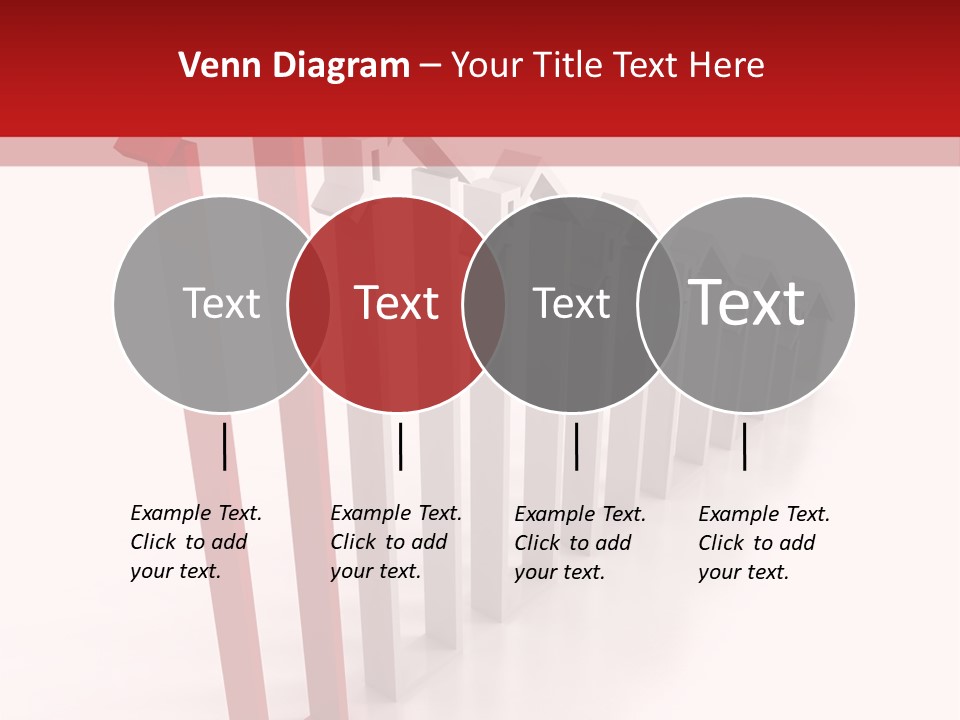 Venn Diagram – Your Title Text Here

Text

Text

Text

Text

Example Text. Click to add your text.

Example Text. Click to add your text.

Example Text. Click to add your text.

Example Text. Click to add your text.